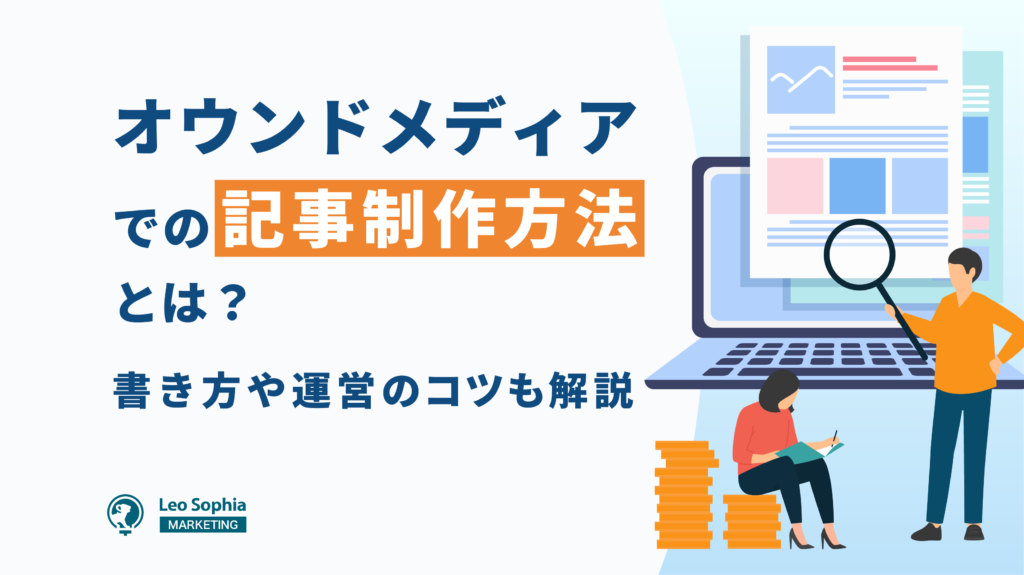 オウンドメディア
での記事制作方法
とは？

書き方や運営のコツも解説

Leo Sophia
MARKETING